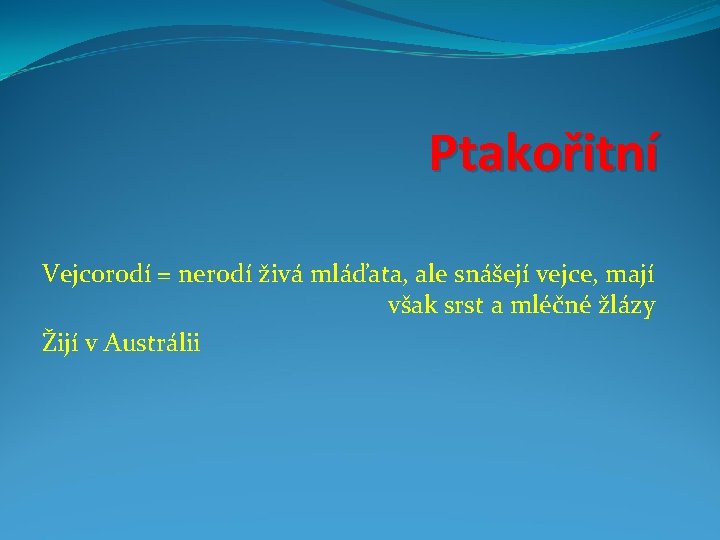 Ptakořitní

Vejcorodí = nerodí živá mláďata, ale snášejí vejce, mají však srst a mléčné žlázy

Žijí v Austrálii